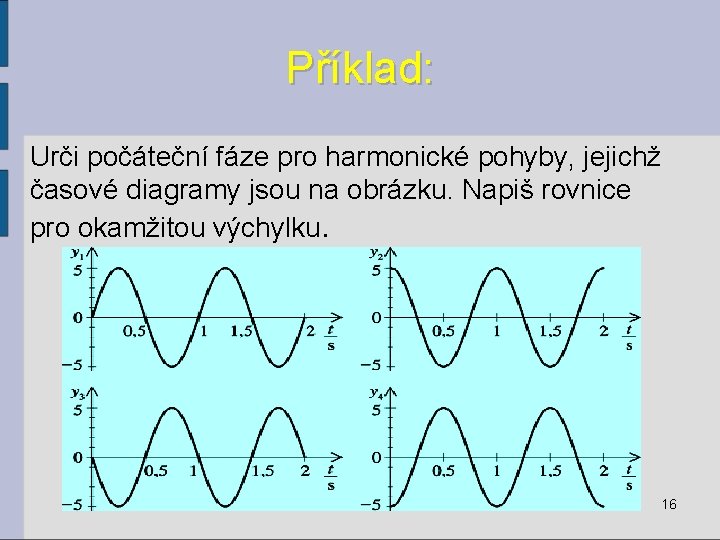 Příklad:

Urči počáteční fáze pro harmonické pohyby, jejichž časové diagramy jsou na obrázku. Napiš rovnice pro okamžitou výchylku.

$y_1$
5
0
−5
0,5
1
1,5
2
$\frac{t}{s}$

$y_2$
5
0
−5
0,5
1
1,5
2
$\frac{t}{s}$

$y_3$
5
0
−5
0,5
1
1,5
2
$\frac{t}{s}$

$y_4$
5
0
−5
0,5
1
1,5
2
$\frac{t}{s}$

16